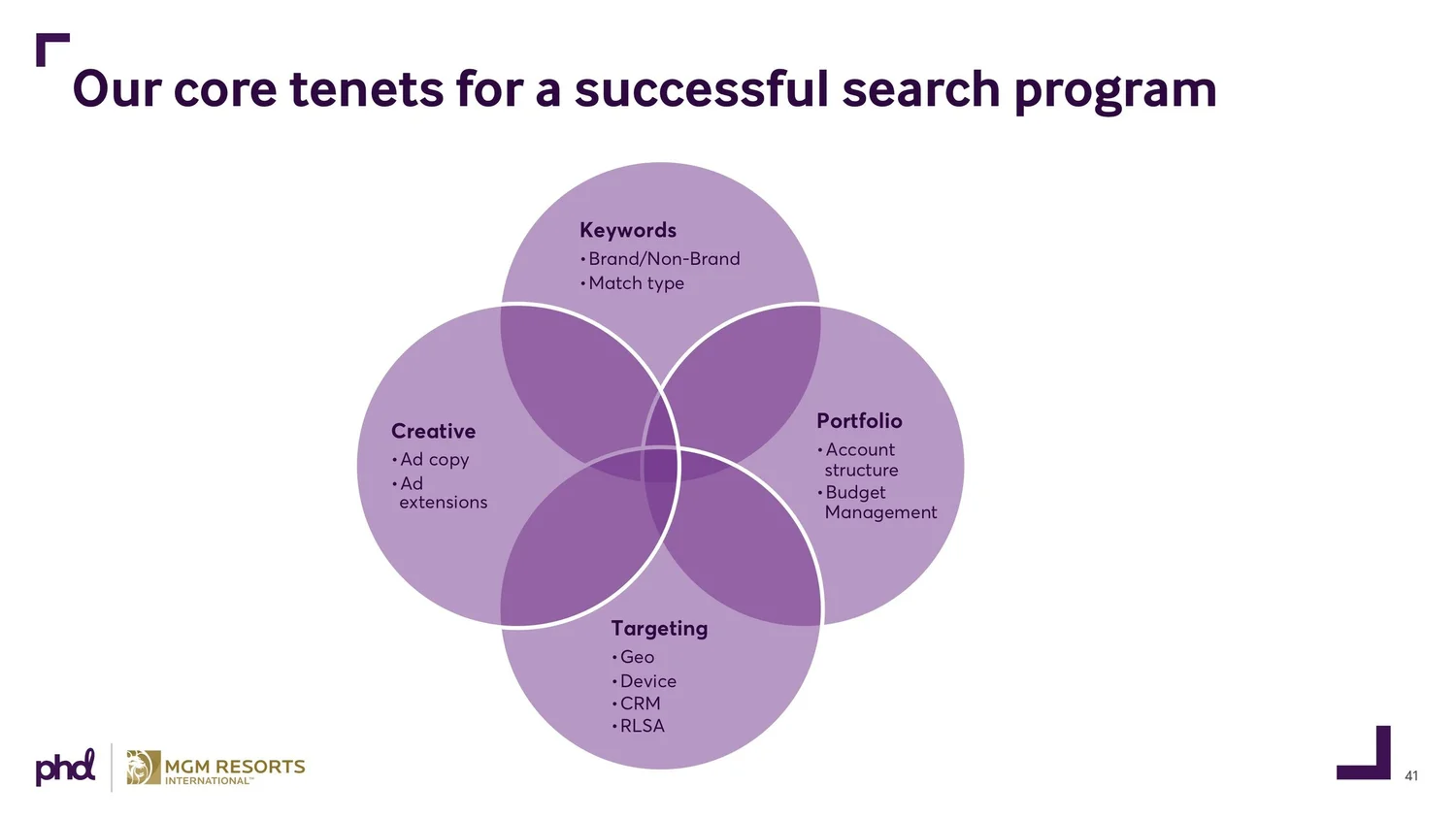 Our core tenets for a successful search program

Keywords
• Brand/Non-Brand
• Match type

Creative
• Ad copy
• Ad extensions

Portfolio
• Account structure
• Budget Management

Targeting
• Geo
• Device
• CRM
• RLSA

phd

MGM RESORTS
INTERNATIONAL™

41